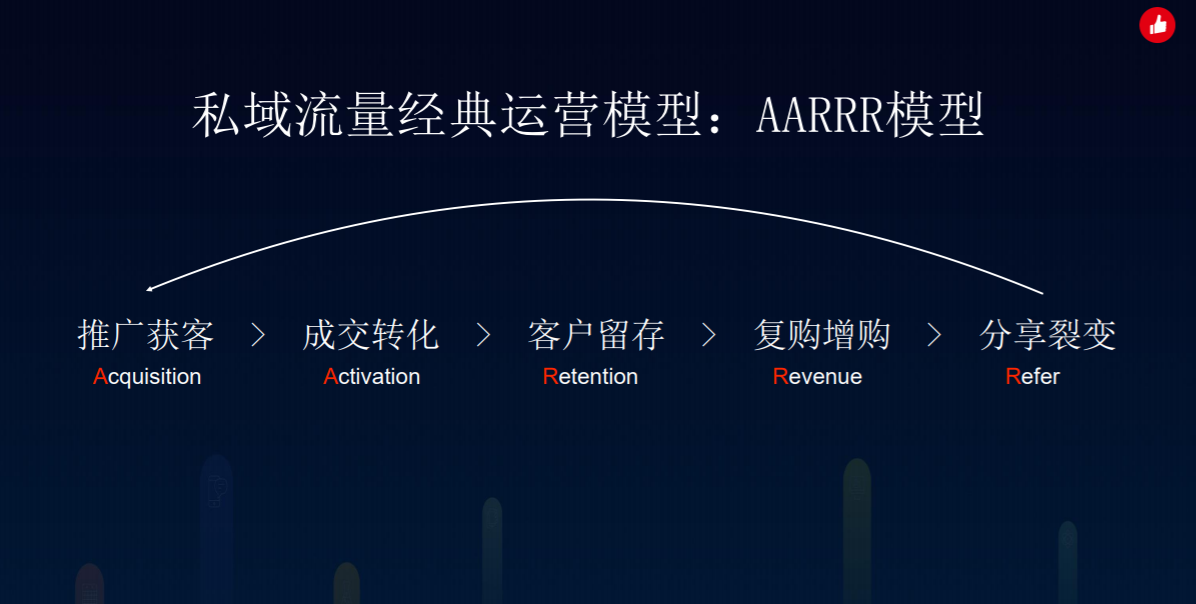 私域流量经典运营模型：AARRR模型

推广获客 > 成交转化 > 客户留存 > 复购增购 > 分享裂变

Acquisition Activation Retention Revenue Refer